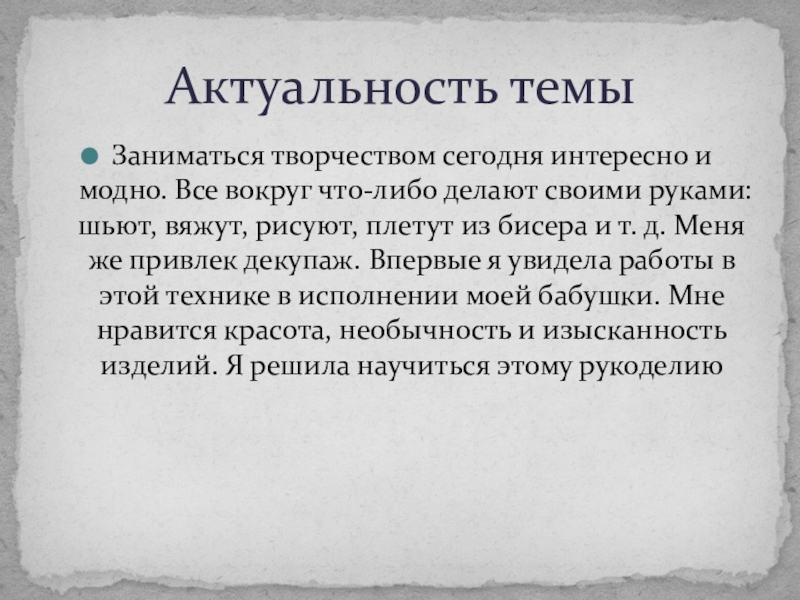 Актуальность темы

Заниматься творчеством сегодня интересно и модно. Все вокруг что-либо делают своими руками: шьют, вяжут, рисуют, плетут из бисера и т. д. Меня же привлек декупаж. Впервые я увидела работы в этой технике в исполнении моей бабушки. Мне нравится красота, необычность и изысканность изделий. Я решила научиться этому рукоделию